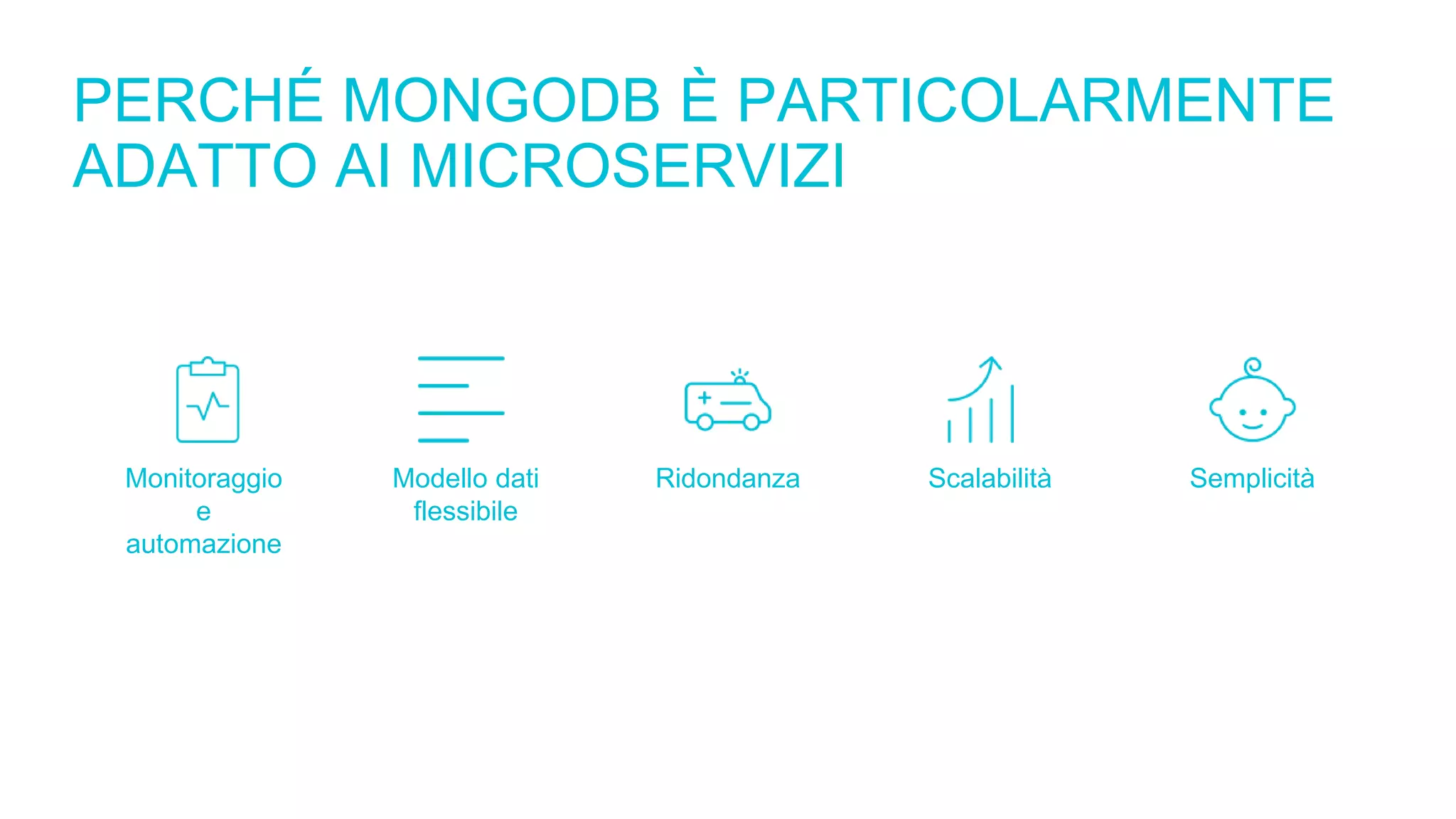 PERCHÉ MONGODB È PARTICOLARMENTE ADATTO AI MICROSERVIZI

Monitoraggio e automazione

Modello dati flessibile

Ridondanza

Scalabilità

Semplicità